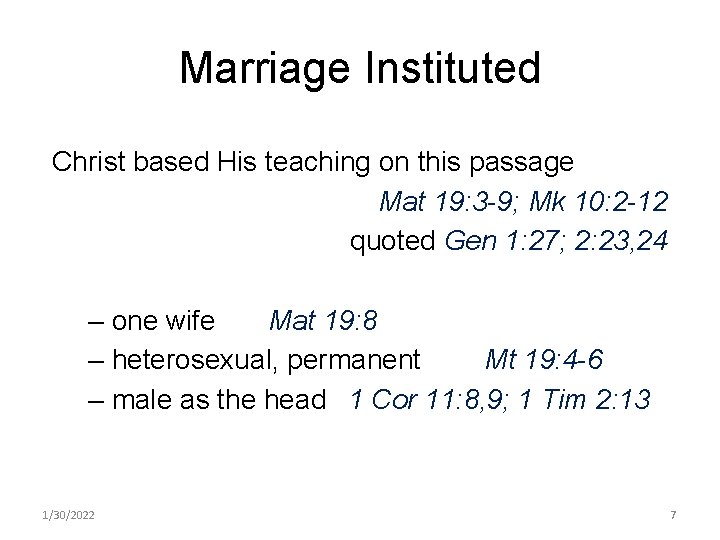 Marriage Instituted

Christ based His teaching on this passage

Mat 19:3-9; Mk 10:2-12

quoted Gen 1:27; 2:23,24

– one wife Mat 19:8
– heterosexual, permanent Mt 19:4-6
– male as the head 1 Cor 11:8,9; 1 Tim 2:13

1/30/2022

7